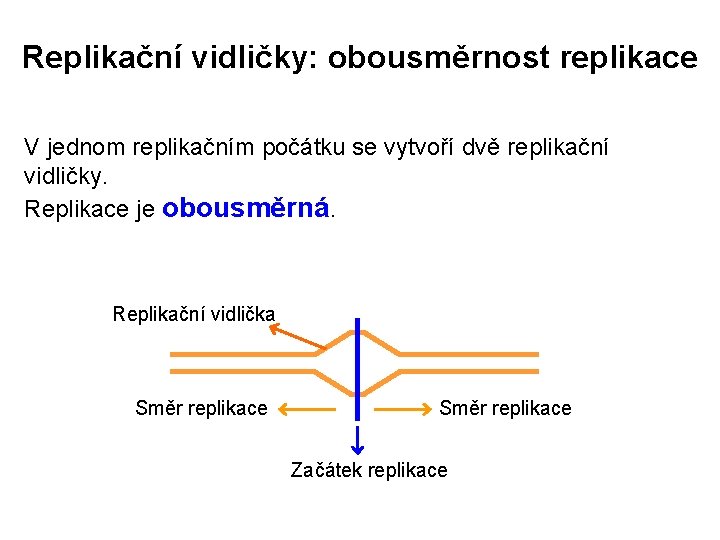 Replikační vidličky: obousměrnost replikace

V jednom replikačním počátku se vytvoří dvě replikační vidličky.

Replikace je obousměrná.

Replikační vidlička

Směr replikace

Směr replikace

Začátek replikace